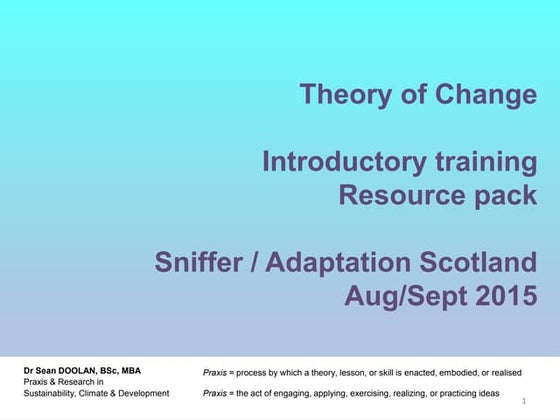 Theory of Change

Introductory training
Resource pack

Sniffer / Adaptation Scotland
Aug/Sept 2015

Dr Sean DOOLAN, BSc, MBA
Praxis & Research in
Sustainability, Climate & Development

Praxis = process by which a theory, lesson, or skill is enacted, embodied, or realised

Praxis = the act of engaging, applying, exercising, realizing, or practicing ideas

1